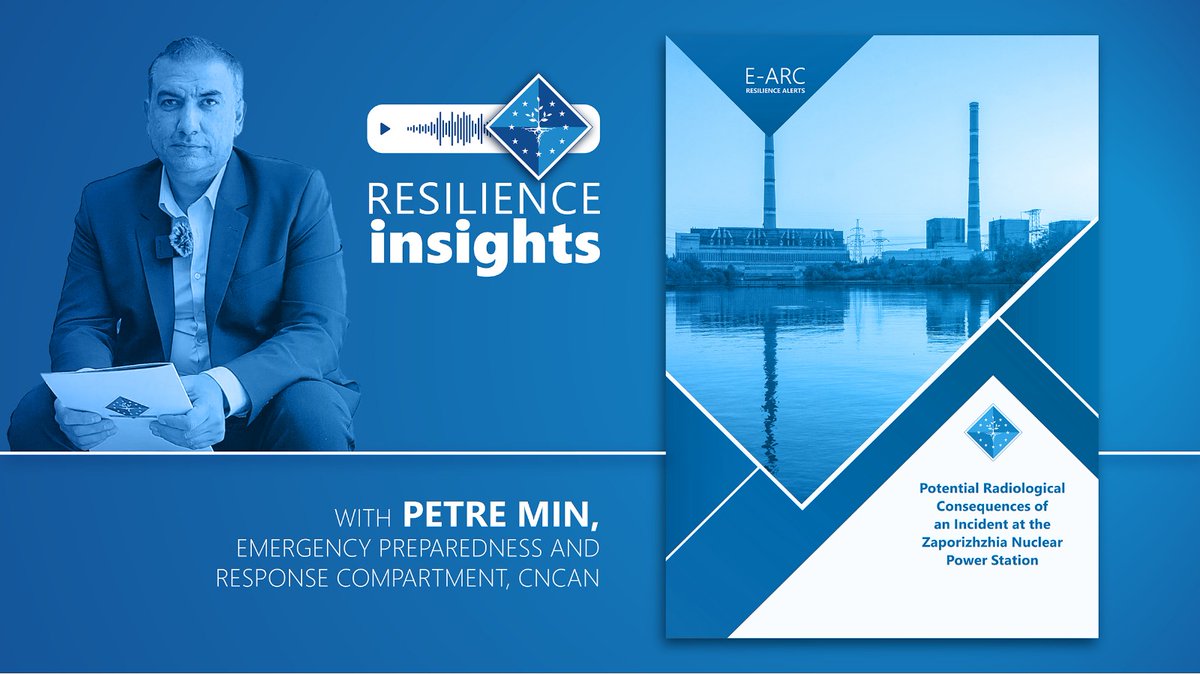 RESILIENCE
insights

WITH PETRE MIN,
EMERGENCY PREPAREDNESS AND RESPONSE COMPARTMENT, CNCAN

E-ARC
RESILIENCE ALERTS

Potential Radiological Consequences of an Incident at the Zaporizhzhia Nuclear Power Station